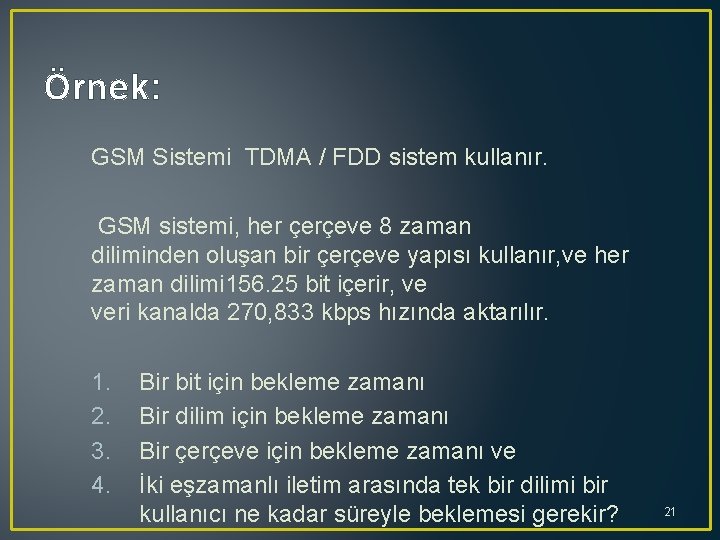 Örnek:

GSM Sistemi TDMA / FDD sistem kullanır.

GSM sistemi, her çerçeve 8 zaman diliminden oluşan bir çerçeve yapısı kullanır,ve her zaman dilimi156.25 bit içerir, ve veri kanalda 270,833 kbps hızında aktarılır.

1. Bir bit için bekleme zamanı
2. Bir dilim için bekleme zamanı
3. Bir çerçeve için bekleme zamanı ve
4. İki eşzamanlı iletim arasında tek bir dilimi bir kullanıcı ne kadar süreyle beklemesi gerekir?

21